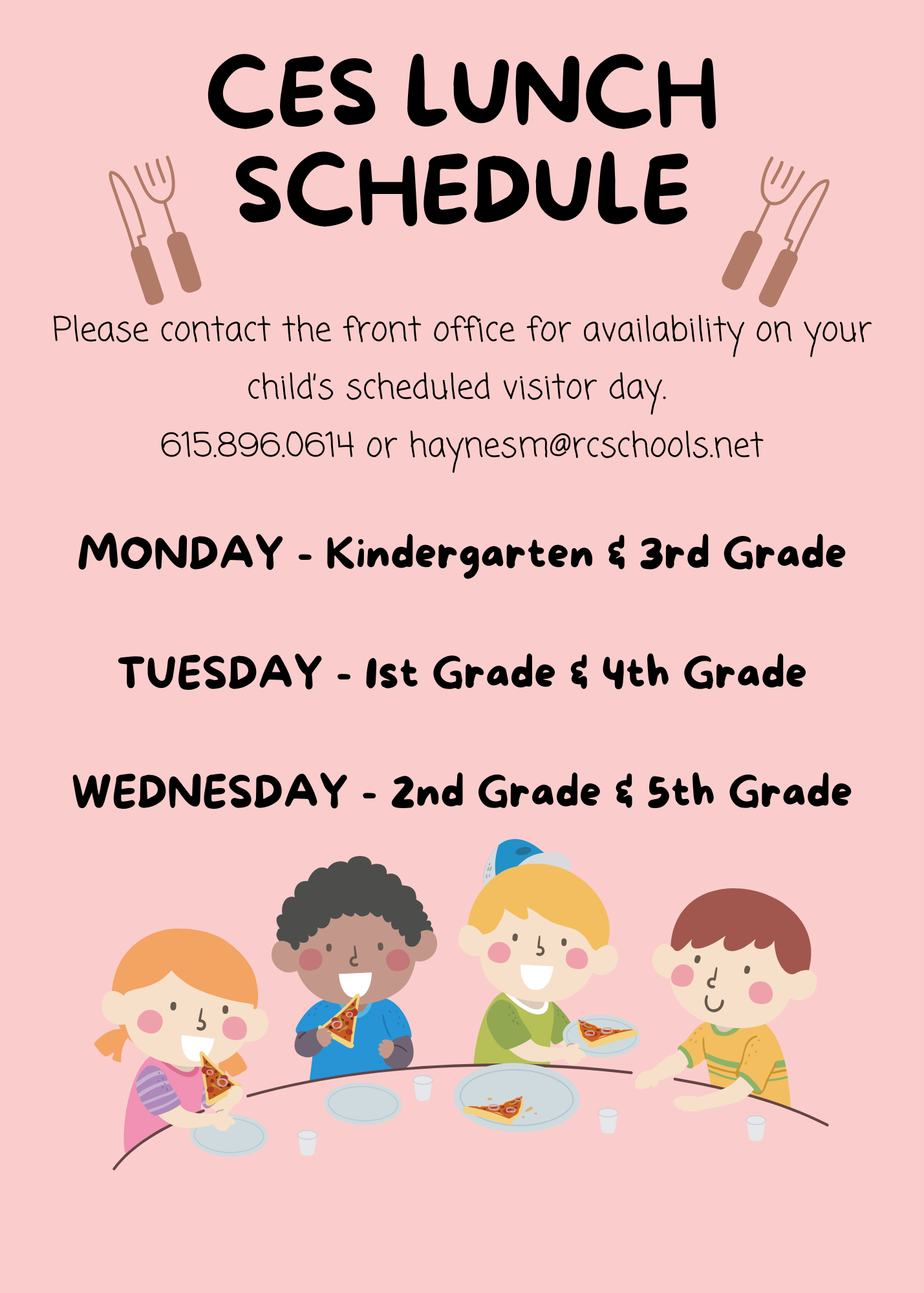 CES LUNCH SCHEDULE

Please contact the front office for availability on your child's scheduled visitor day.
615.896.0614 or haynesm@rcschools.net

MONDAY - Kindergarten & 3rd Grade

TUESDAY - 1st Grade & 4th Grade

WEDNESDAY - 2nd Grade & 5th Grade